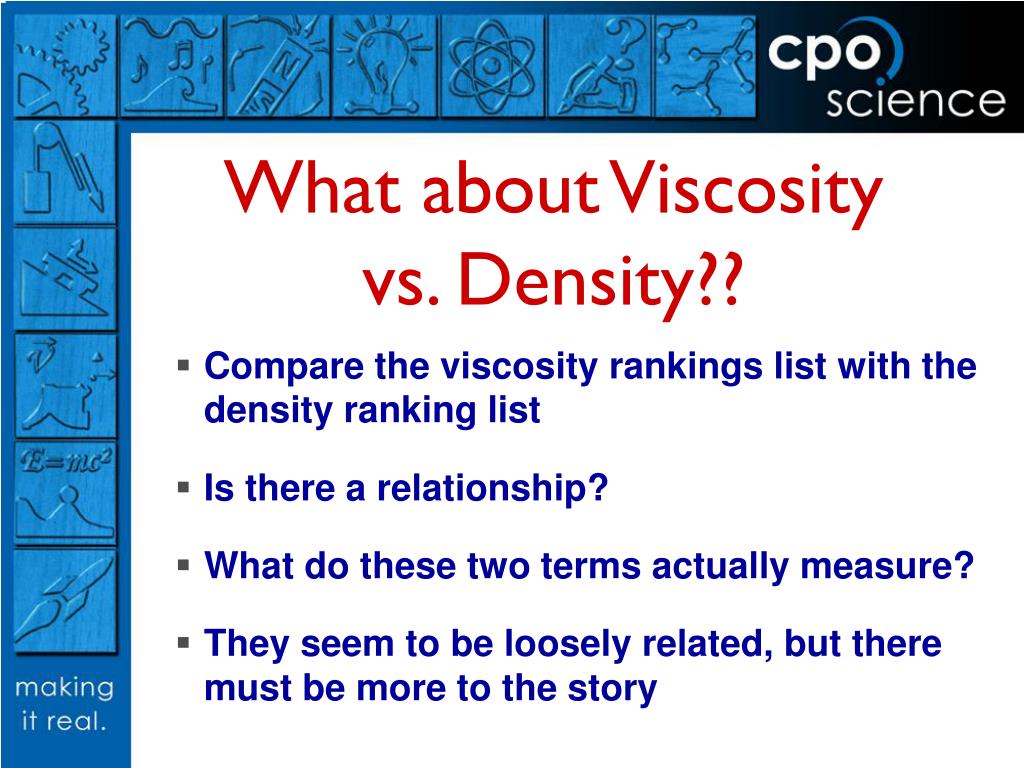 cpo science

What about Viscosity vs. Density??

▪ Compare the viscosity rankings list with the density ranking list

▪ Is there a relationship?

▪ What do these two terms actually measure?

▪ They seem to be loosely related, but there must be more to the story

$E=mc^2$

making it real.